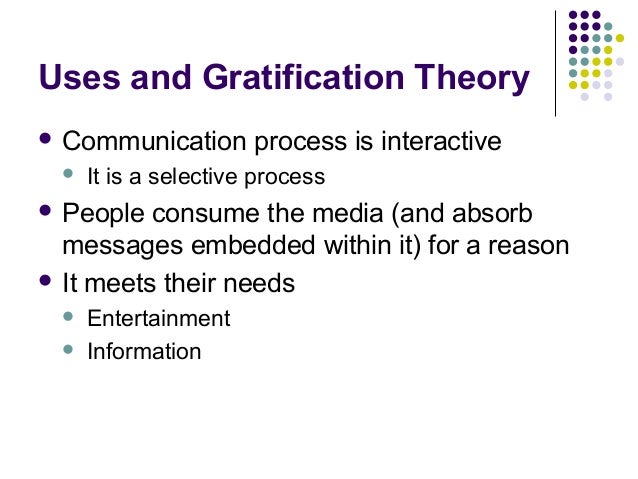 Uses and Gratification Theory

- Communication process is interactive
  - It is a selective process
- People consume the media (and absorb messages embedded within it) for a reason
- It meets their needs
  - Entertainment
  - Information